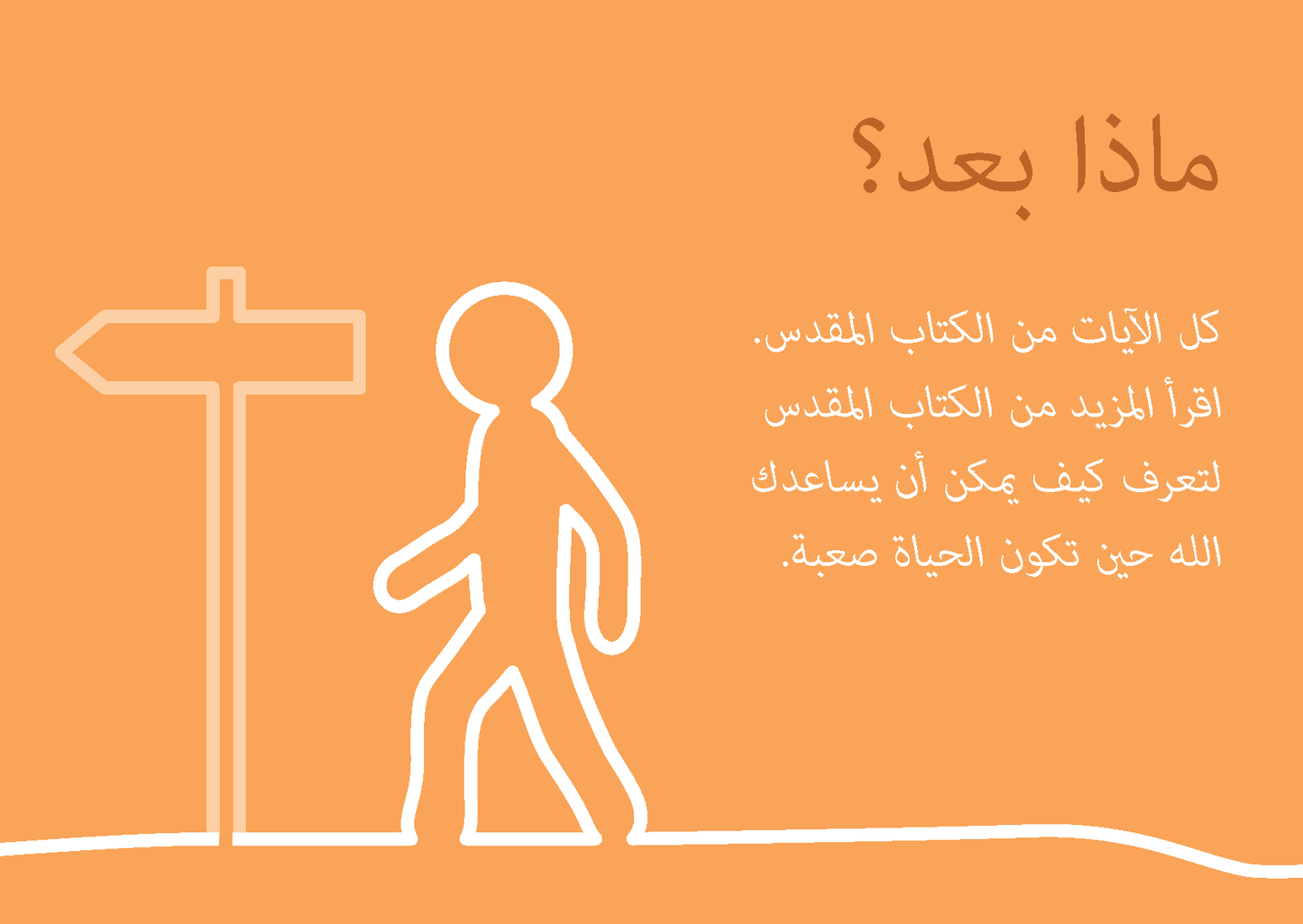 ماذا بعد؟

كل الآيات من الكتاب المقدس.
اقرأ المزيد من الكتاب المقدس لتعرف كيف يمكن أن يساعدك الله حين تكون الحياة صعبة.